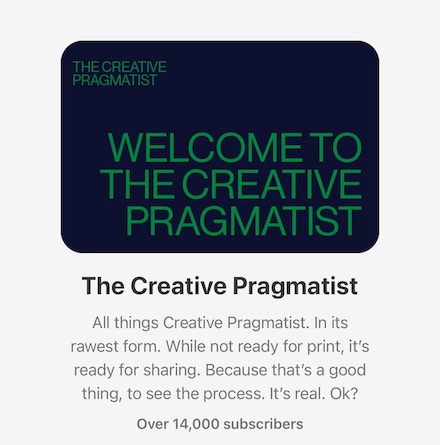 THE CREATIVE PRAGMATIST

WELCOME TO THE CREATIVE PRAGMATIST

The Creative Pragmatist

All things Creative Pragmatist. In its rawest form. While not ready for print, it's ready for sharing. Because that's a good thing, to see the process. It's real. Ok?

Over 14,000 subscribers